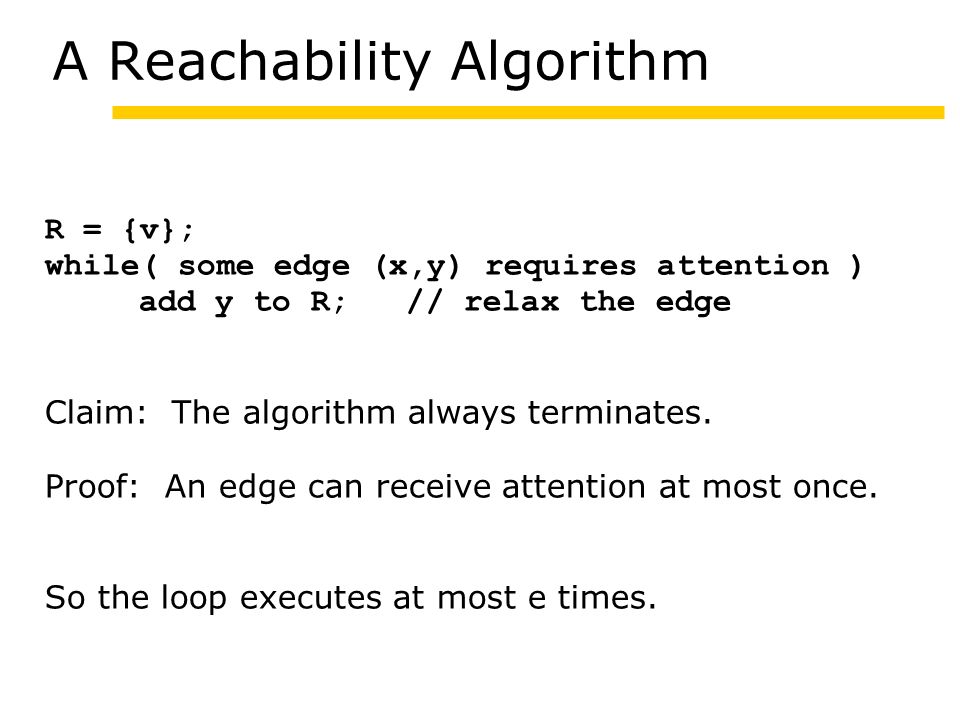 A Reachability Algorithm

R = {v};
while( some edge (x,y) requires attention )
add y to R;   // relax the edge

Claim: The algorithm always terminates.

Proof: An edge can receive attention at most once.

So the loop executes at most e times.